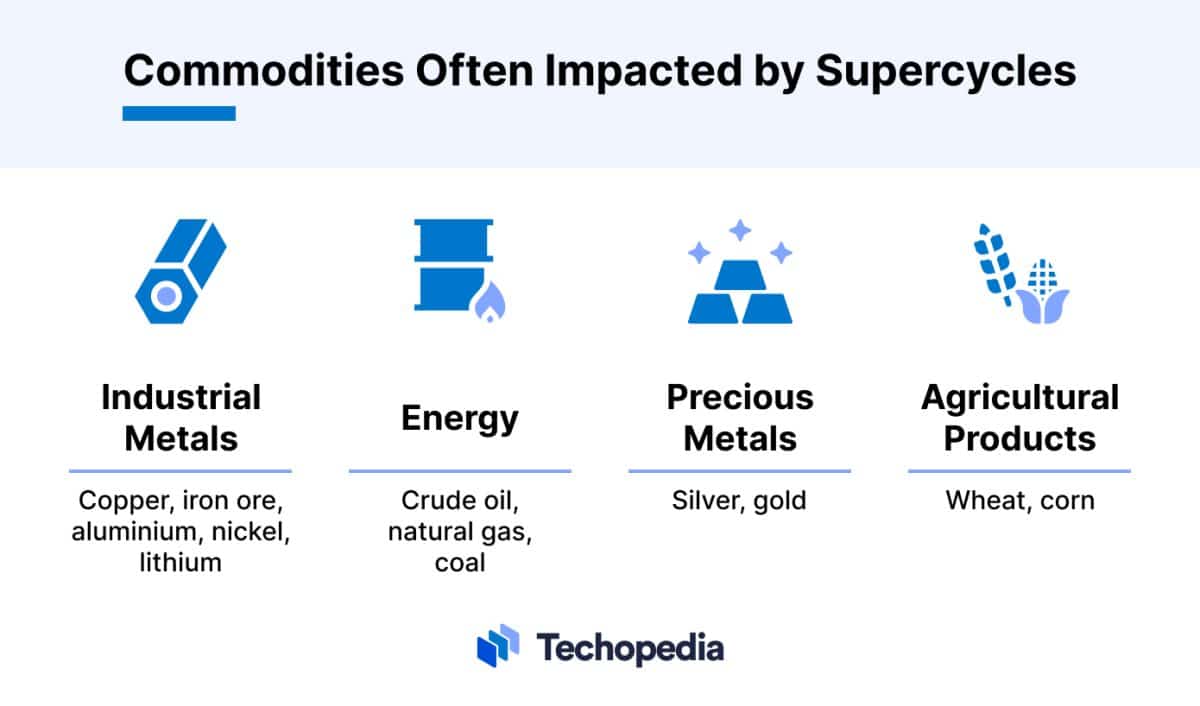 Commodities Often Impacted by Supercycles

Industrial Metals

Copper, iron ore, aluminium, nickel, lithium

Energy

Crude oil, natural gas, coal

Precious Metals

Silver, gold

Agricultural Products

Wheat, corn

Techopedia